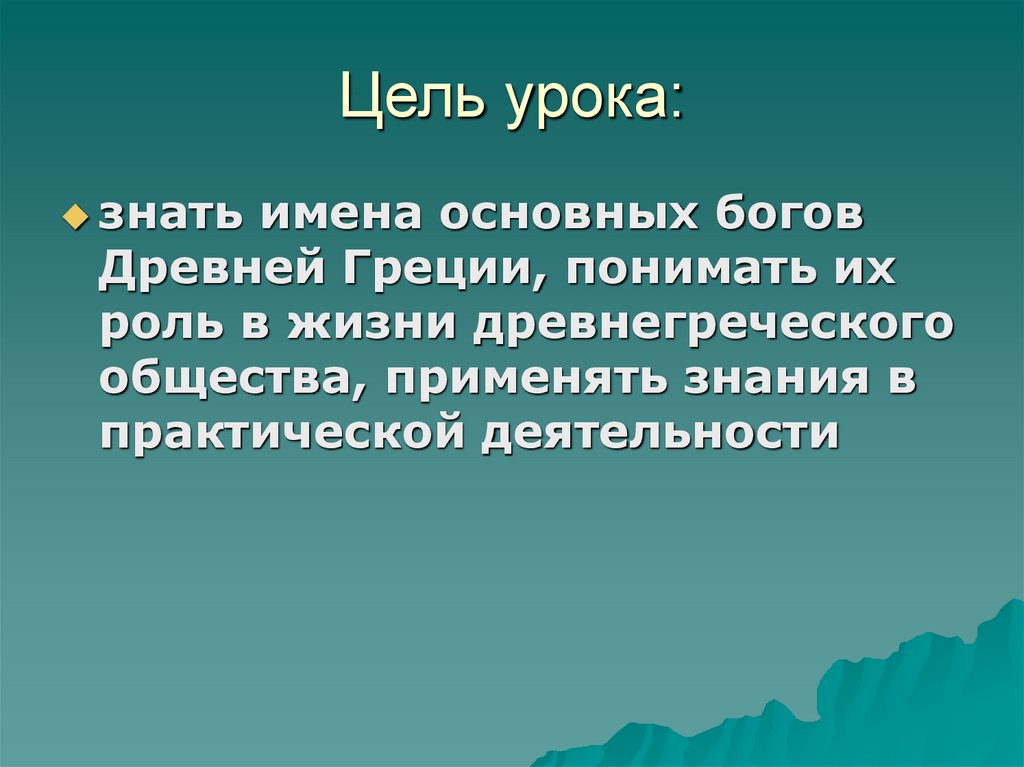 Цель урока:

знать имена основных богов Древней Греции, понимать их роль в жизни древнегреческого общества, применять знания в практической деятельности